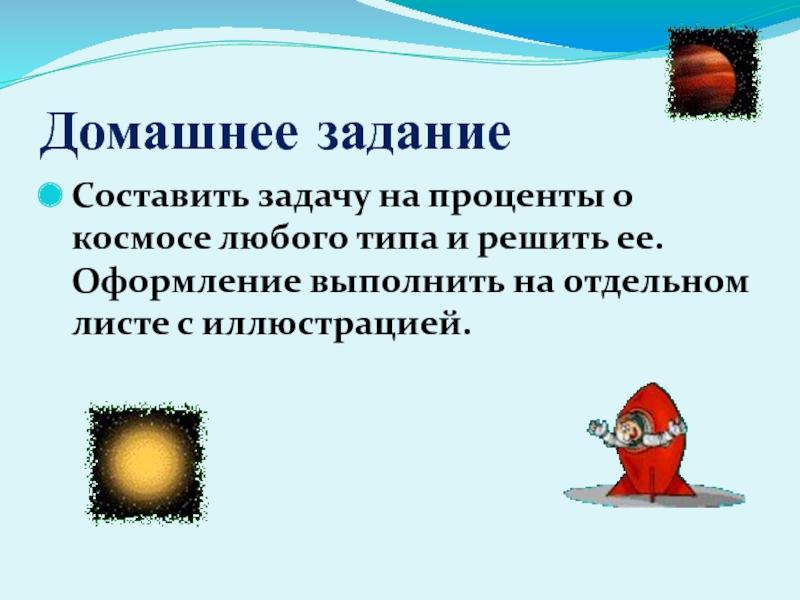 Домашнее задание

Составить задачу на проценты о космосе любого типа и решить ее. Оформление выполнить на отдельном листе с иллюстрацией.